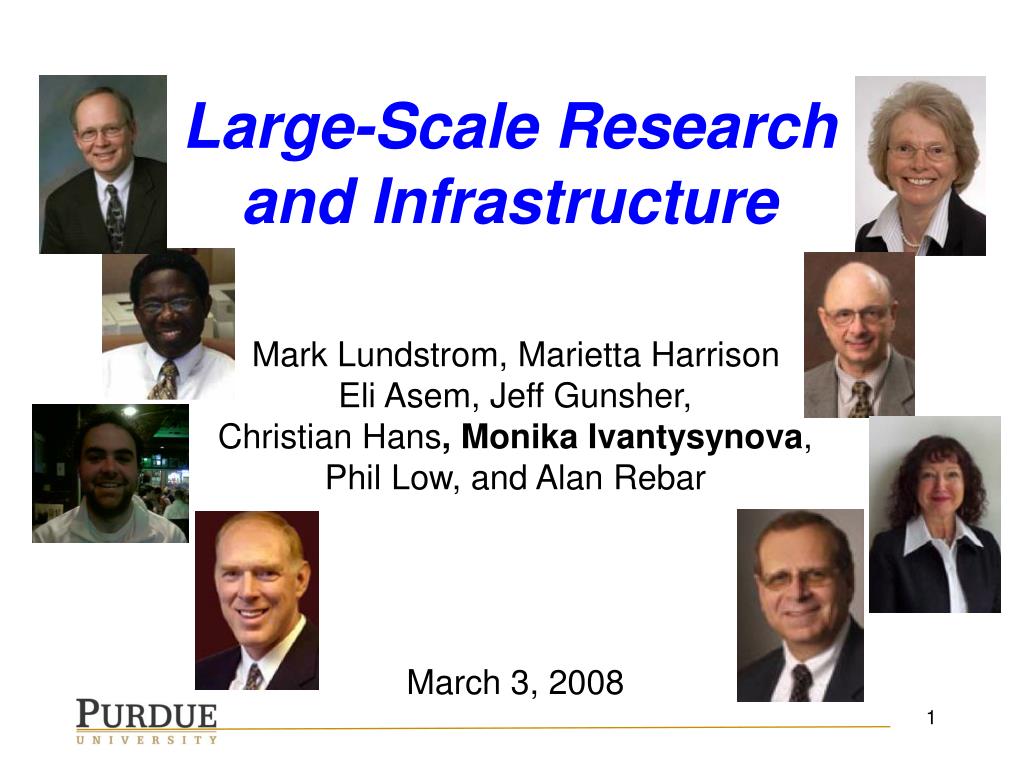 Large-Scale Research and Infrastructure

Mark Lundstrom, Marietta Harrison
Eli Asem, Jeff Gunsher,
Christian Hans, Monika Ivantysynova,
Phil Low, and Alan Rebar

March 3, 2008

PURDUE
UNIVERSITY

1